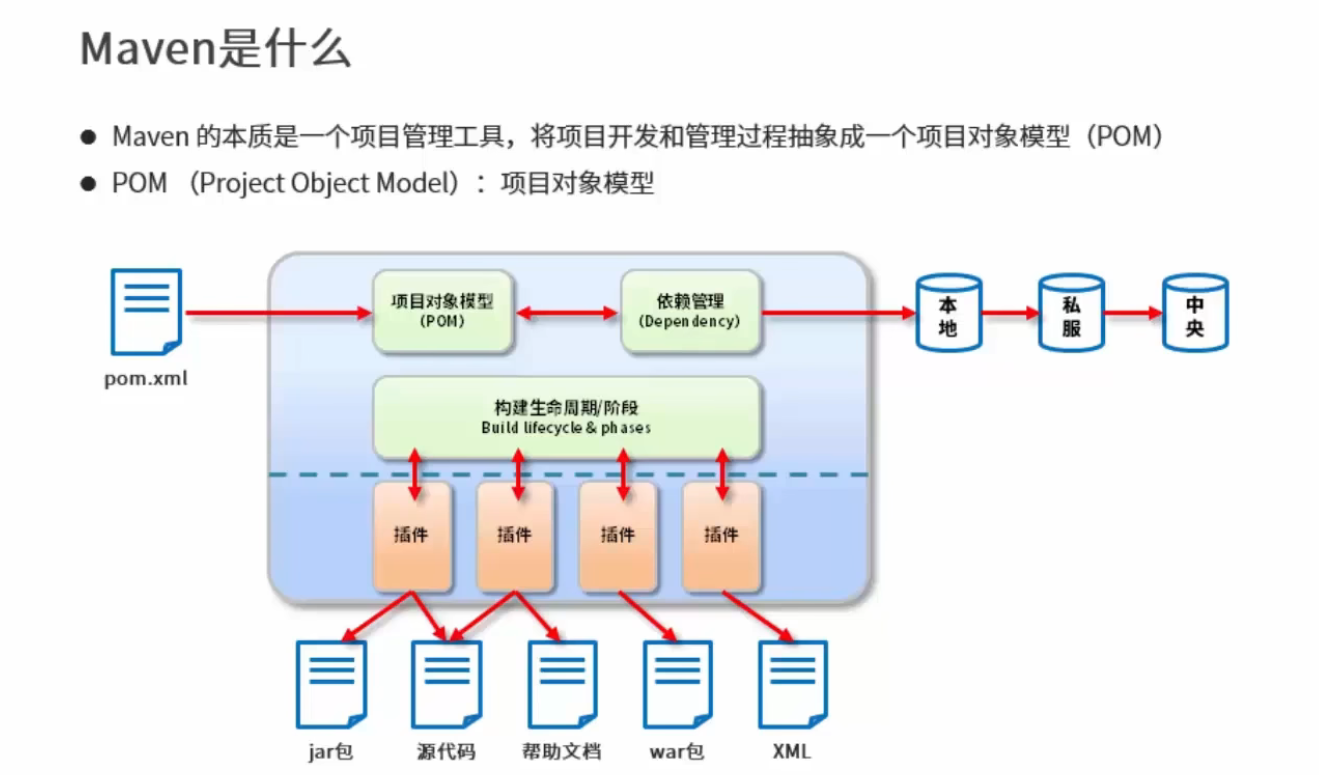 Maven是什么

● Maven 的本质是一个项目管理工具，将项目开发和管理过程抽象成一个项目对象模型（POM）
● POM （Project Object Model）：项目对象模型

pom.xml

项目对象模型
(POM)

依赖管理
(Dependency)

本地

私服

中央

构建生命周期/阶段
Build lifecycle & phases

插件

插件

插件

插件

jar包

源代码

帮助文档

war包

XML